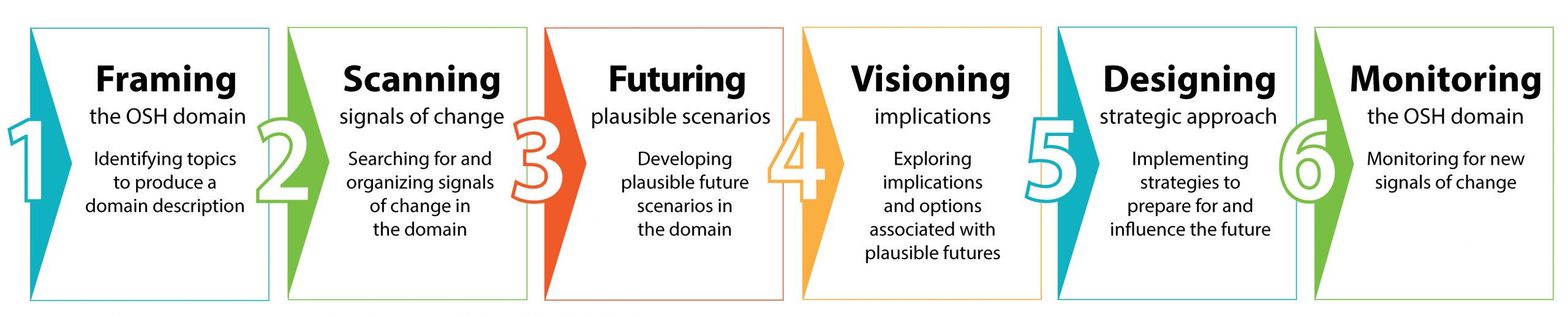 1
Framing
the OSH domain
Identifying topics to produce a domain description

2
Scanning
signals of change
Searching for and organizing signals of change in the domain

3
Futuring
plausible scenarios
Developing plausible future scenarios in the domain

4
Visioning
implications
Exploring implications and options associated with plausible futures

5
Designing
strategic approach
Implementing strategies to prepare for and influence the future

6
Monitoring
the OSH domain
Monitoring for new signals of change